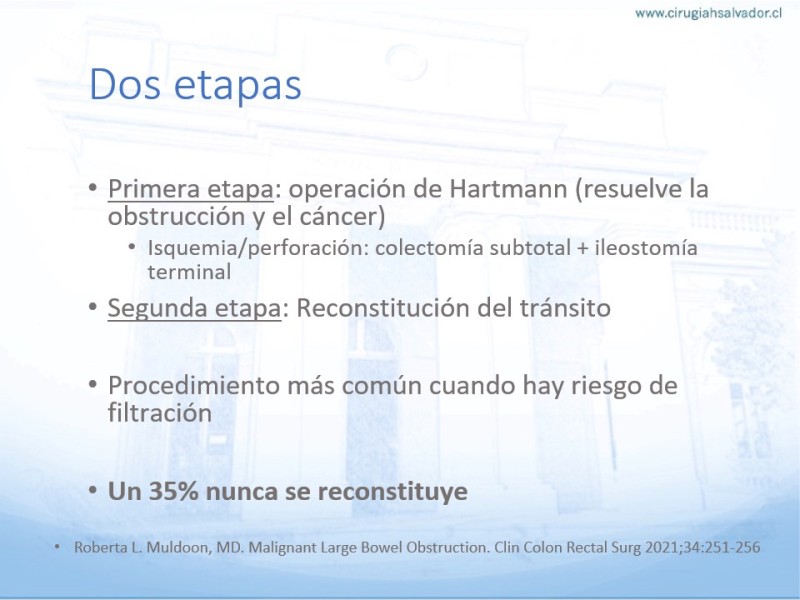 www.cirugiahsalvador.cl

Dos etapas

• Primera etapa: operación de Hartmann (resuelve la obstrucción y el cáncer)
  • Isquemia/perforación: colectomía subtotal + ileostomía terminal

• Segunda etapa: Reconstitución del tránsito

• Procedimiento más común cuando hay riesgo de filtración

• Un 35% nunca se reconstituye

• Roberta L. Muldoon, MD. Malignant Large Bowel Obstruction. Clin Colon Rectal Surg 2021;34:251-256